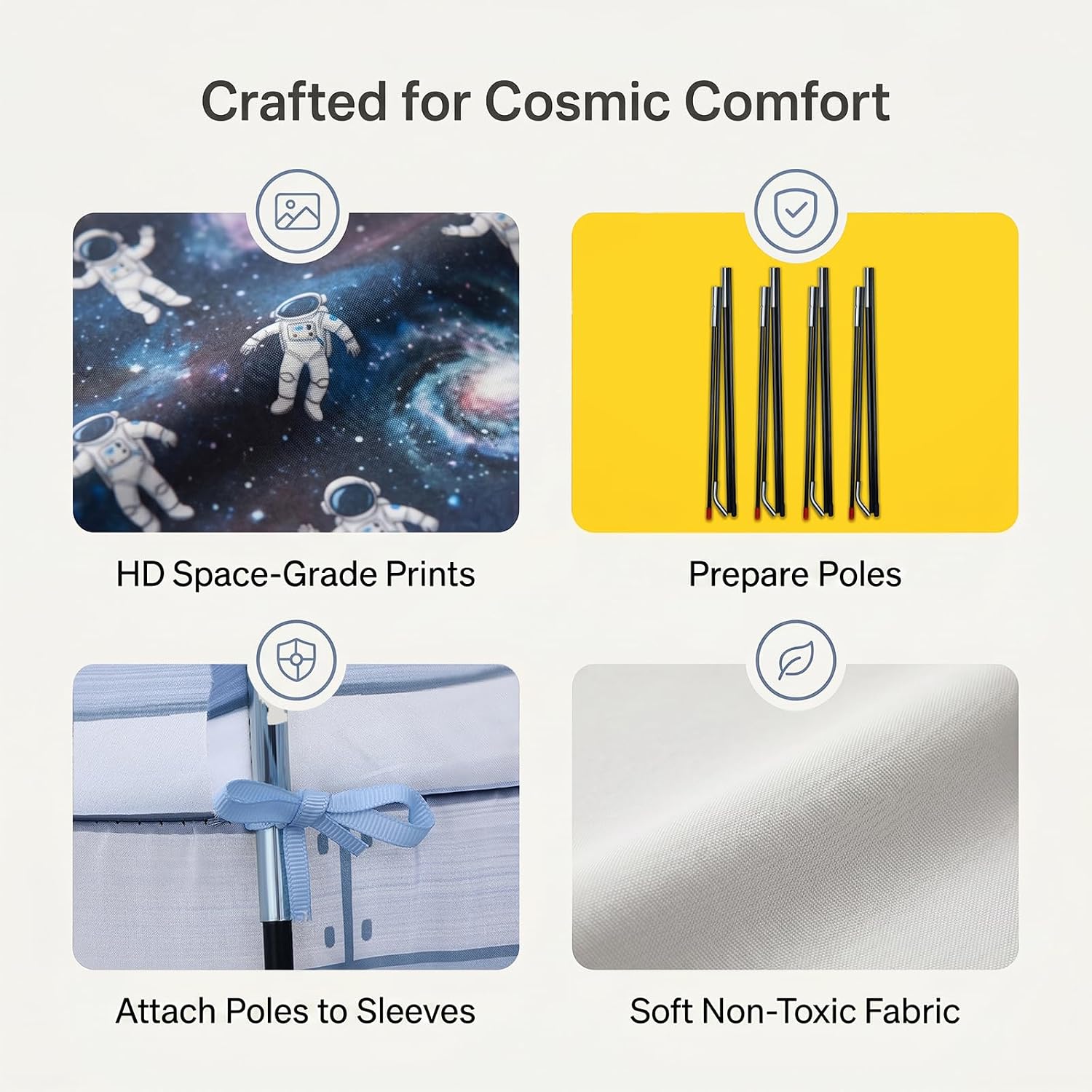 Crafted for Cosmic Comfort

HD Space-Grade Prints

Prepare Poles

Attach Poles to Sleeves

Soft Non-Toxic Fabric